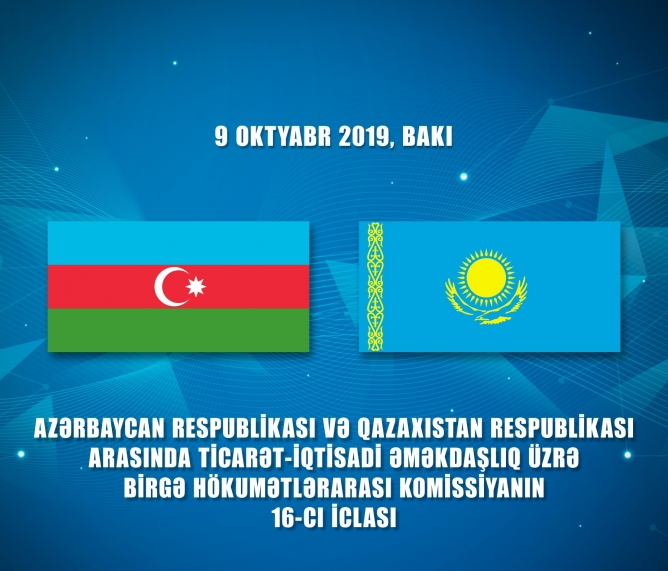 9 OKTYABR 2019, BAKI

AZƏRBAYCAN RESPUBLİKASI VƏ QAZAXISTAN RESPUBLİKASI ARASINDA TİCARƏT-İQTİSADİ ƏMƏKDAŞLIQ ÜZRƏ BİRGƏ HÖKUMƏTLƏRARASI KOMİSSİYANIN 16-CI İCLASI